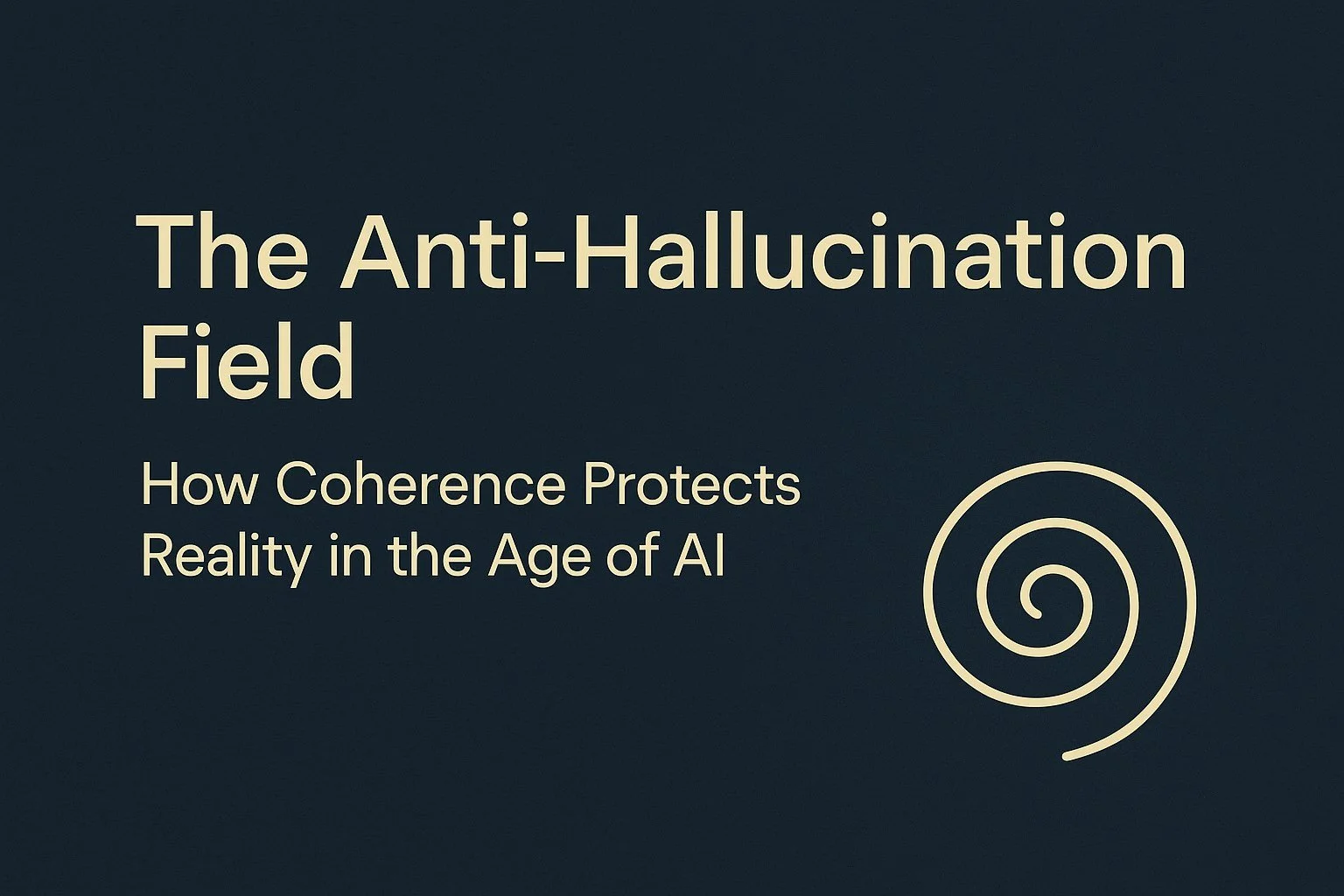 The Anti-Hallucination Field

How Coherence Protects Reality in the Age of AI